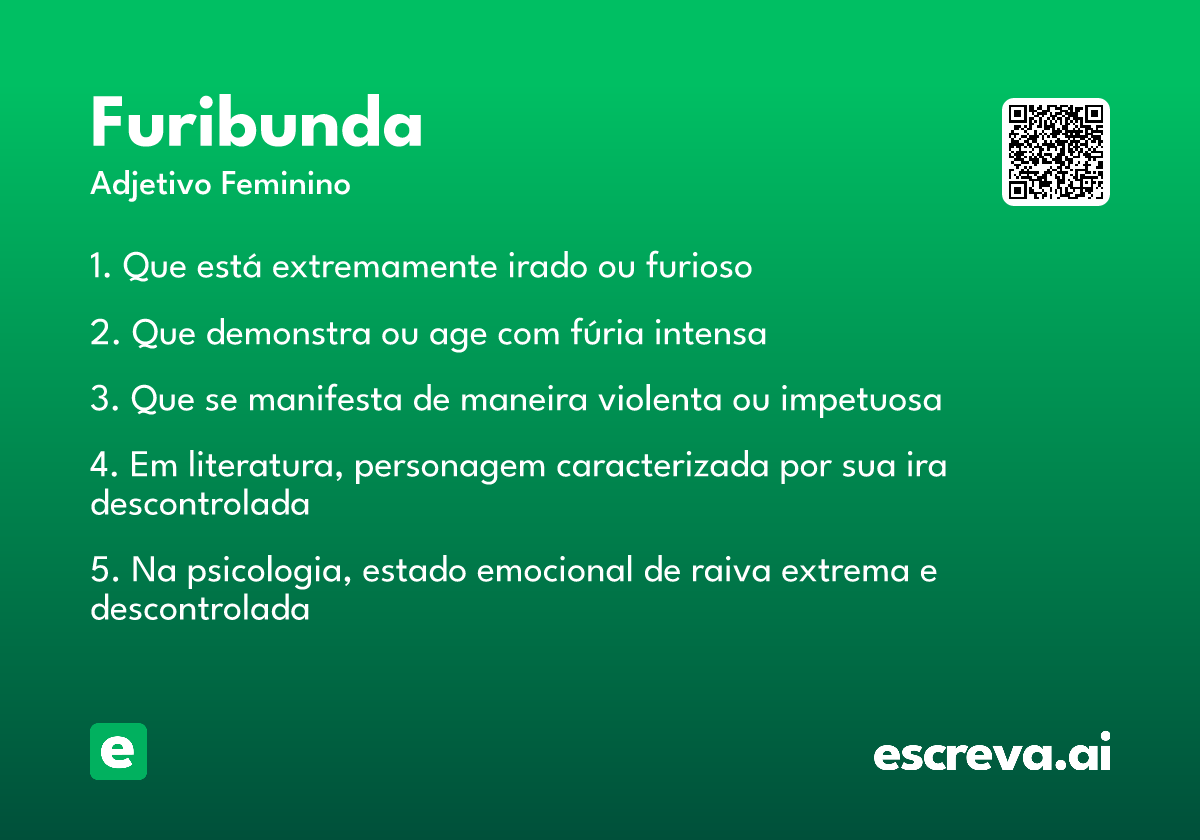 Furibunda

Adjetivo Feminino

1. Que está extremamente irado ou furioso

2. Que demonstra ou age com fúria intensa

3. Que se manifesta de maneira violenta ou impetuosa

4. Em literatura, personagem caracterizada por sua ira descontrolada

5. Na psicologia, estado emocional de raiva extrema e descontrolada

e

escreva.ai